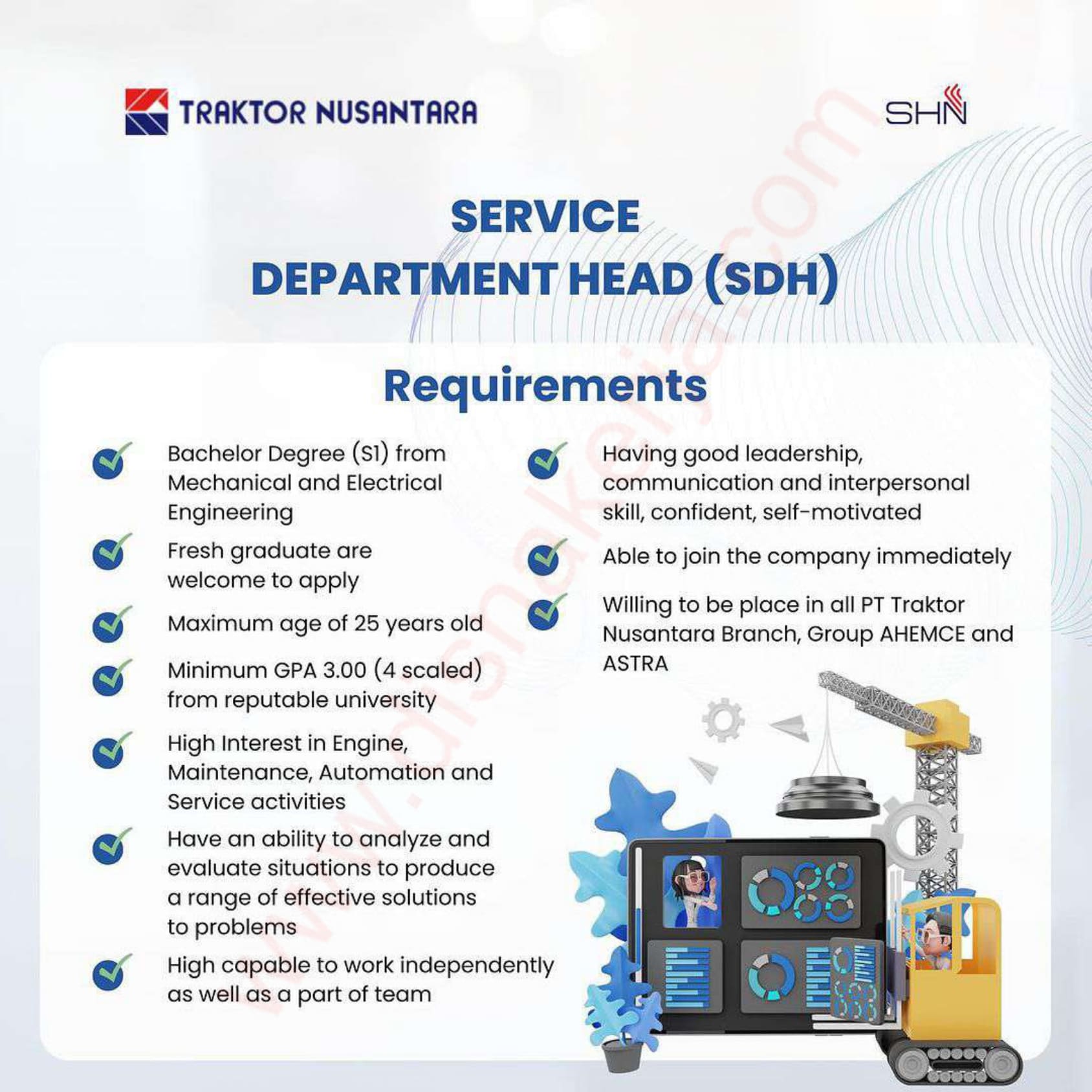 TRAKTOR NUSANTARA

SHN

SERVICE DEPARTMENT HEAD (SDH)

Requirements

Bachelor Degree (S1) from Mechanical and Electrical Engineering

Fresh graduate are welcome to apply

Maximum age of 25 years old

Minimum GPA 3.00 (4 scaled) from reputable university

High Interest in Engine, Maintenance, Automation and Service activities

Have an ability to analyze and evaluate situations to produce a range of effective solutions to problems

High capable to work independently as well as a part of team

Having good leadership, communication and interpersonal skill, confident, self-motivated

Able to join the company immediately

Willing to be place in all PT Traktor Nusantara Branch, Group AHEMCE and ASTRA

www.disnakerja.com